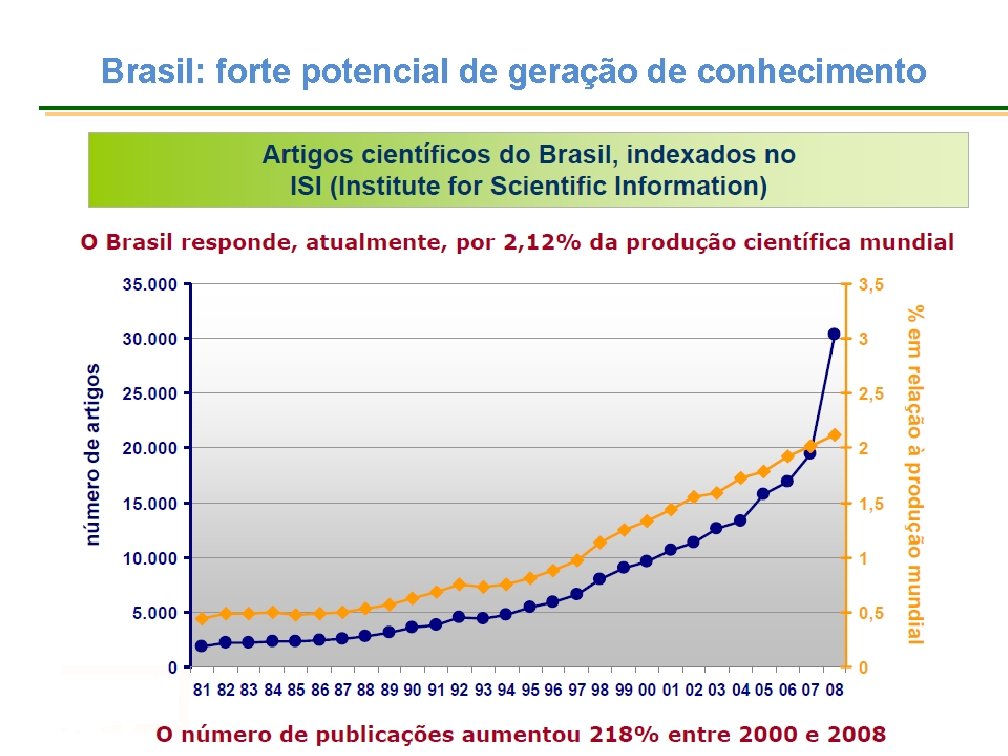 Brasil: forte potencial de geração de conhecimento

Artigos científicos do Brasil, indexados no ISI (Institute for Scientific Information)

O Brasil responde, atualmente, por 2,12% da produção científica mundial

número de artigos

35.000
30.000
25.000
20.000
15.000
10.000
5.000
0

% em relação à produção mundial

3,5
3
2,5
2
1,5
1
0,5
0

81 82 83 84 85 86 87 88 89 90 91 92 93 94 95 96 97 98 99 00 01 02 03 04 05 06 07 08

O número de publicações aumentou 218% entre 2000 e 2008